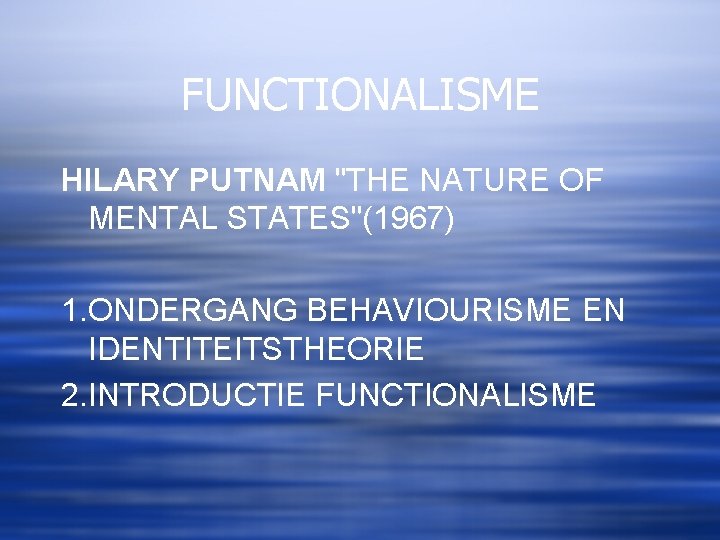 FUNCTIONALISME

HILARY PUTNAM "THE NATURE OF MENTAL STATES"(1967)

1.ONDERGANG BEHAVIOURISME EN IDENTITEITSTHEORIE
2.INTRODUCTIE FUNCTIONALISME